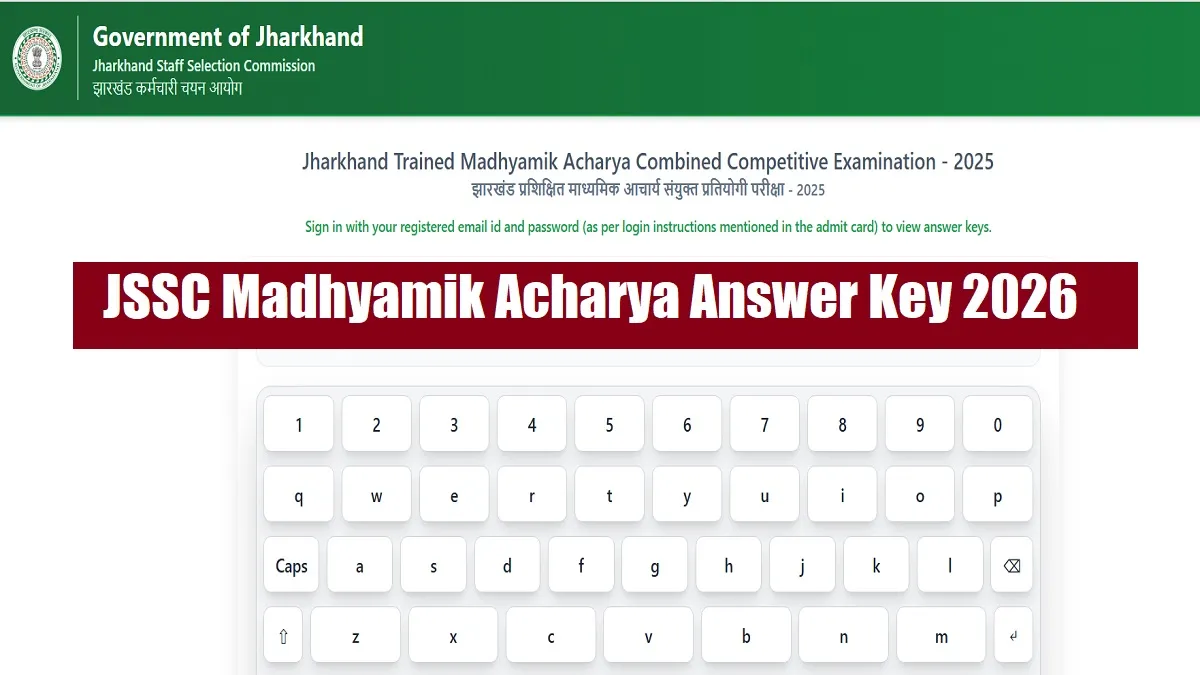 Government of Jharkhand
Jharkhand Staff Selection Commission
झारखंड कर्मचारी चयन आयोग

Jharkhand Trained Madhyamik Acharya Combined Competitive Examination - 2025
झारखंड प्रशिक्षित माध्यमिक आचार्य संयुक्त प्रतियोगी परीक्षा - 2025

Sign in with your registered email id and password (as per login instructions mentioned in the admit card) to view answer keys.

JSSC Madhyamik Acharya Answer Key 2026

1 2 3 4 5 6 7 8 9 0
q w e r t y u i o p
Caps a s d f g h j k l ⌫
⇧ z x c v b n m ↲